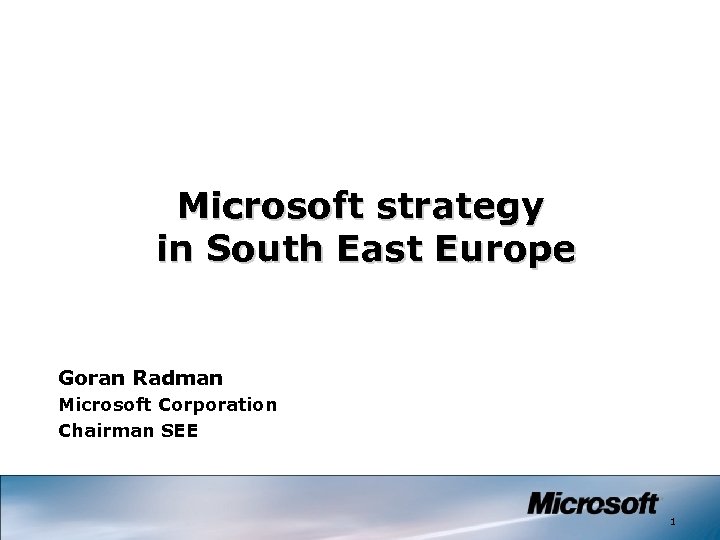 Microsoft strategy
in South East Europe

Goran Radman
Microsoft Corporation
Chairman SEE

Microsoft

1